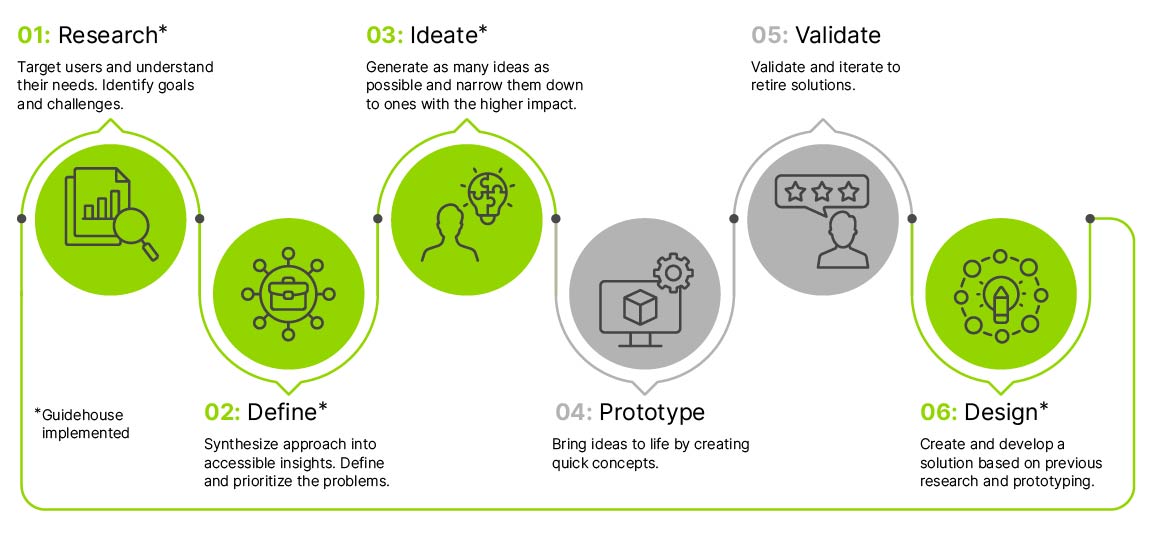 01: Research*

Target users and understand their needs. Identify goals and challenges.

03: Ideate*

Generate as many ideas as possible and narrow them down to ones with the higher impact.

05: Validate

Validate and iterate to retire solutions.

*Guidehouse implemented

02: Define*

Synthesize approach into accessible insights. Define and prioritize the problems.

04: Prototype

Bring ideas to life by creating quick concepts.

06: Design*

Create and develop a solution based on previous research and prototyping.